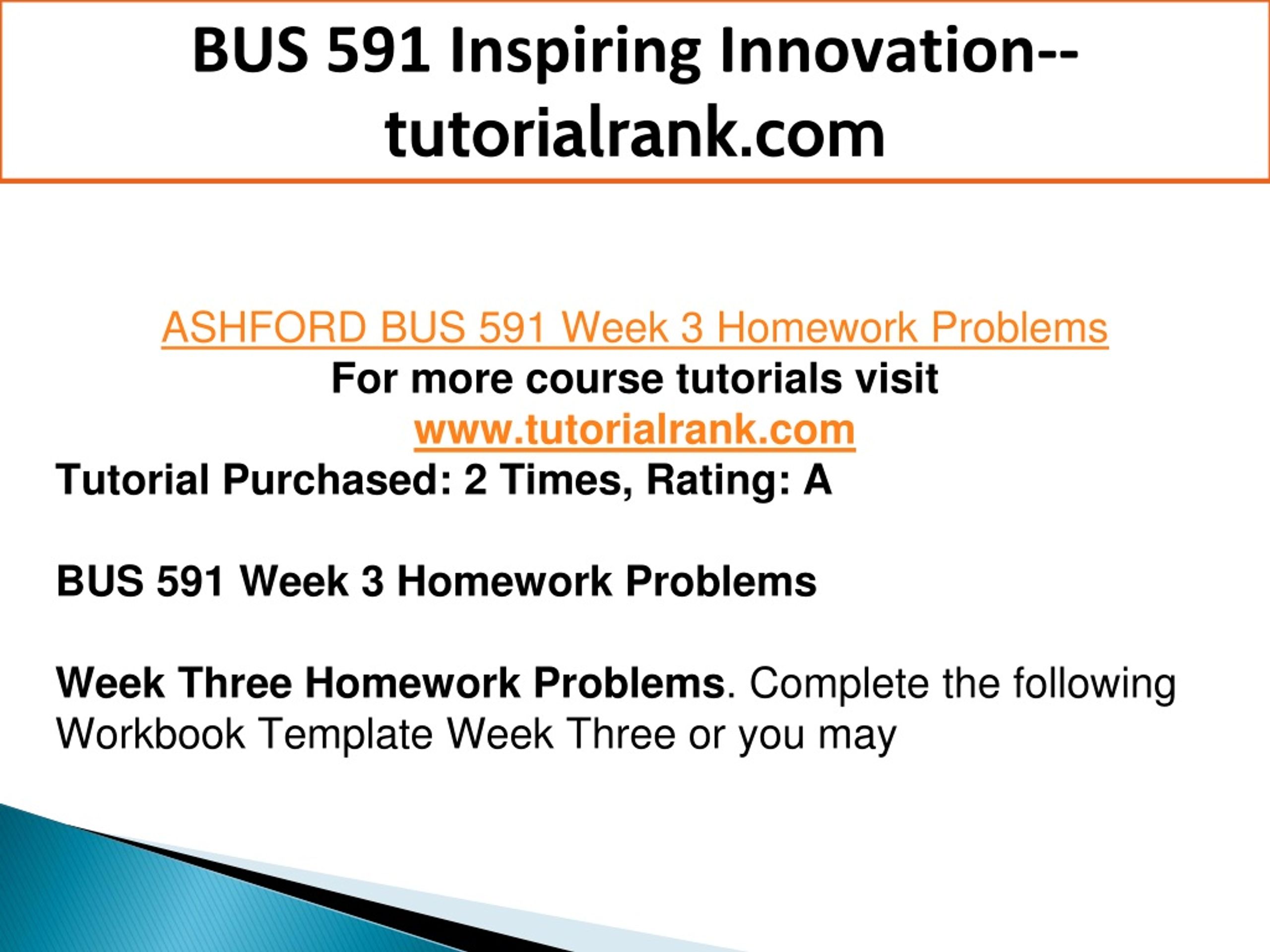 BUS 591 Inspiring Innovation--tutorialrank.com

ASHFORD BUS 591 Week 3 Homework Problems
For more course tutorials visit
www.tutorialrank.com
Tutorial Purchased: 2 Times, Rating: A

BUS 591 Week 3 Homework Problems

Week Three Homework Problems. Complete the following Workbook Template Week Three or you may